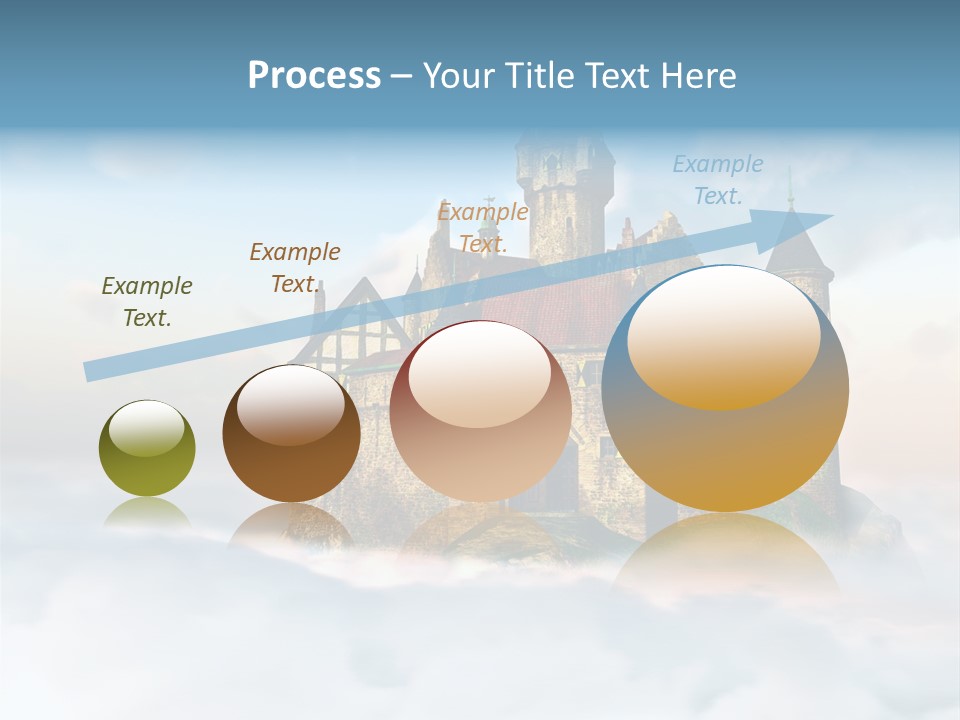 Process – Your Title Text Here

Example Text.

Example Text.

Example Text.

Example Text.